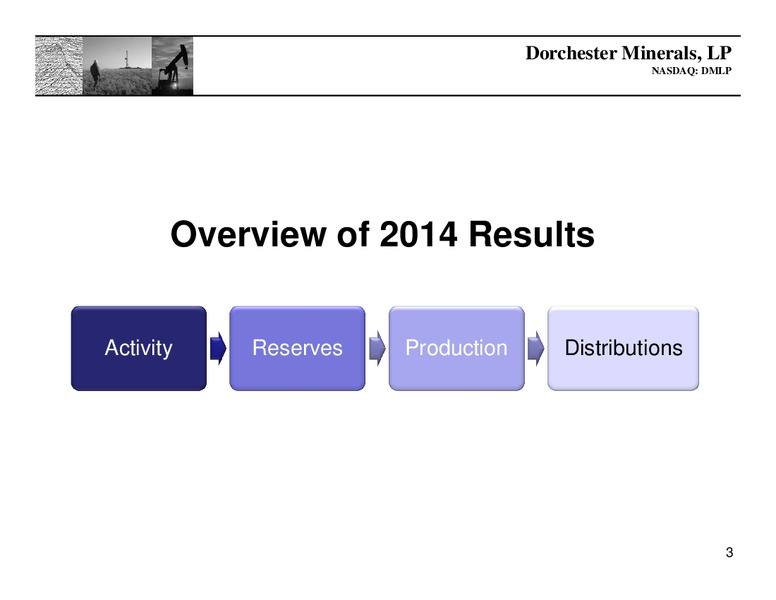 Dorchester Minerals, LP
NASDAQ: DMLP

Overview of 2014 Results

Activity

Reserves

Production

Distributions

3